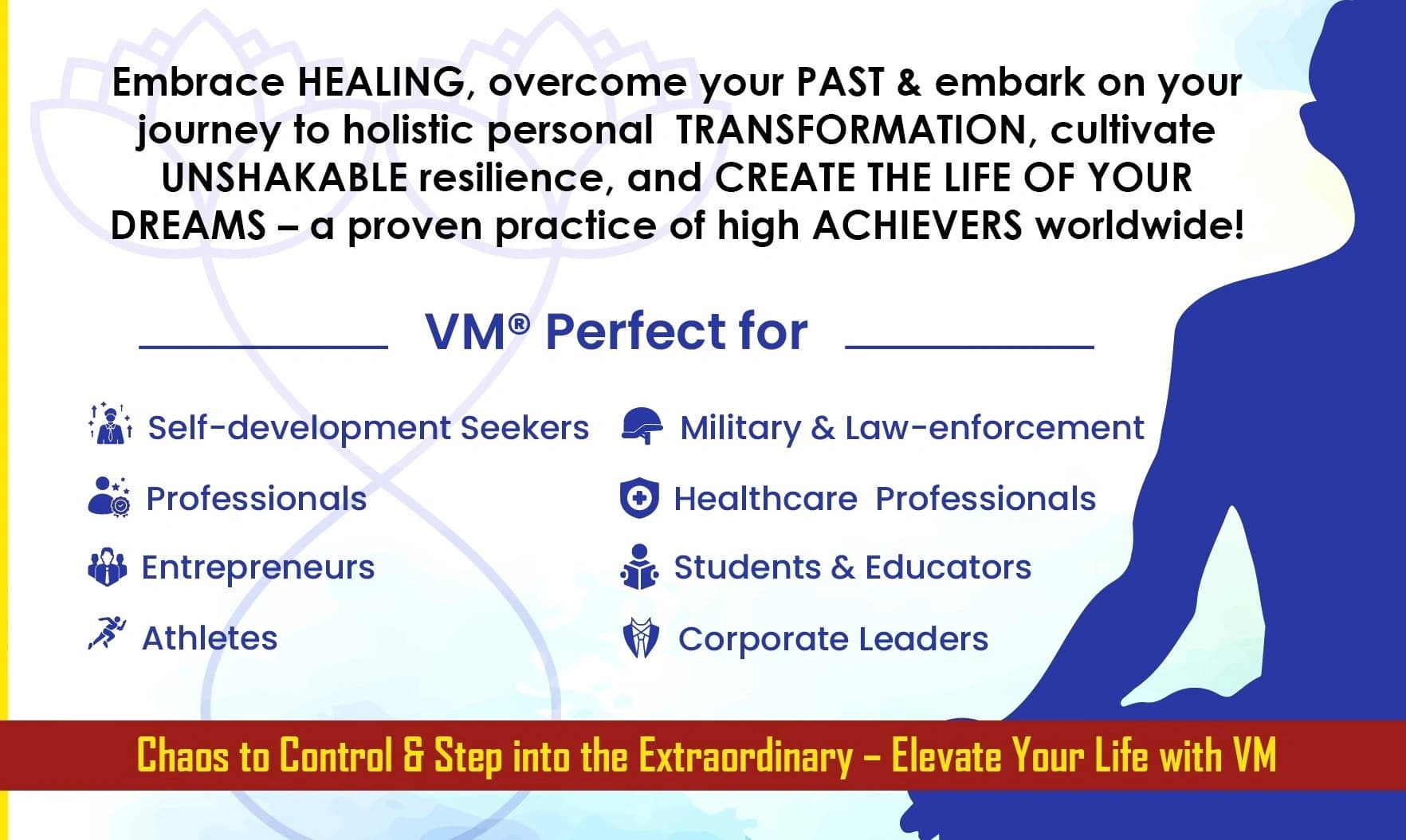 Embrace HEALING, overcome your PAST & embark on your journey to holistic personal TRANSFORMATION, cultivate UNSHAKABLE resilience, and CREATE THE LIFE OF YOUR DREAMS – a proven practice of high ACHIEVERS worldwide!

VM® Perfect for

Self-development Seekers

Professionals

Entrepreneurs

Athletes

Military & Law-enforcement

Healthcare Professionals

Students & Educators

Corporate Leaders

Chaos to Control & Step into the Extraordinary – Elevate Your Life with VM